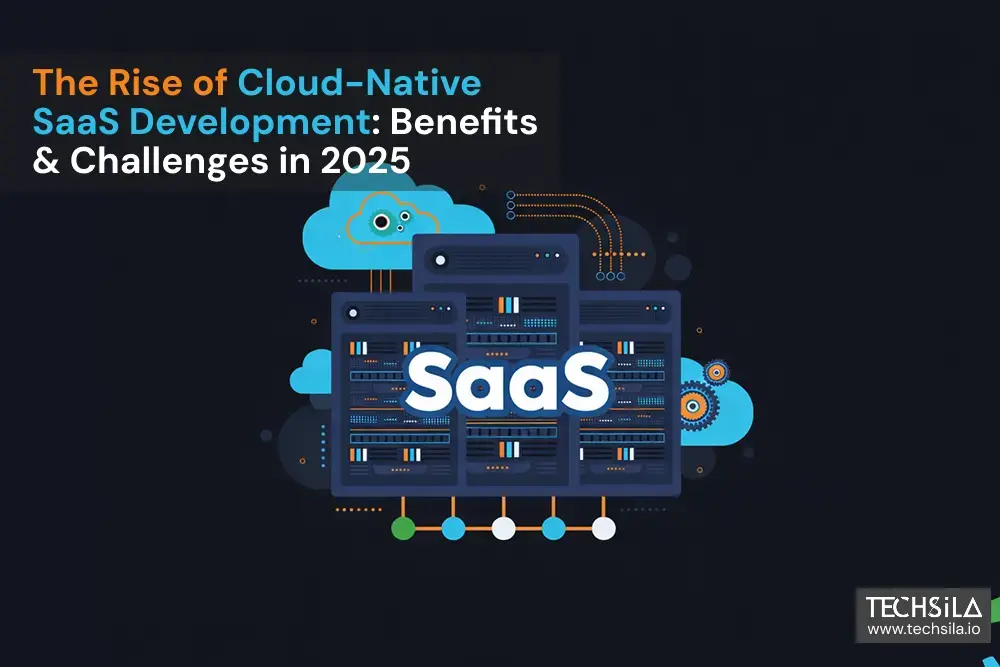 The Rise of Cloud-Native SaaS Development: Benefits & Challenges in 2025

SaaS

TECHSILA
www.techsila.io